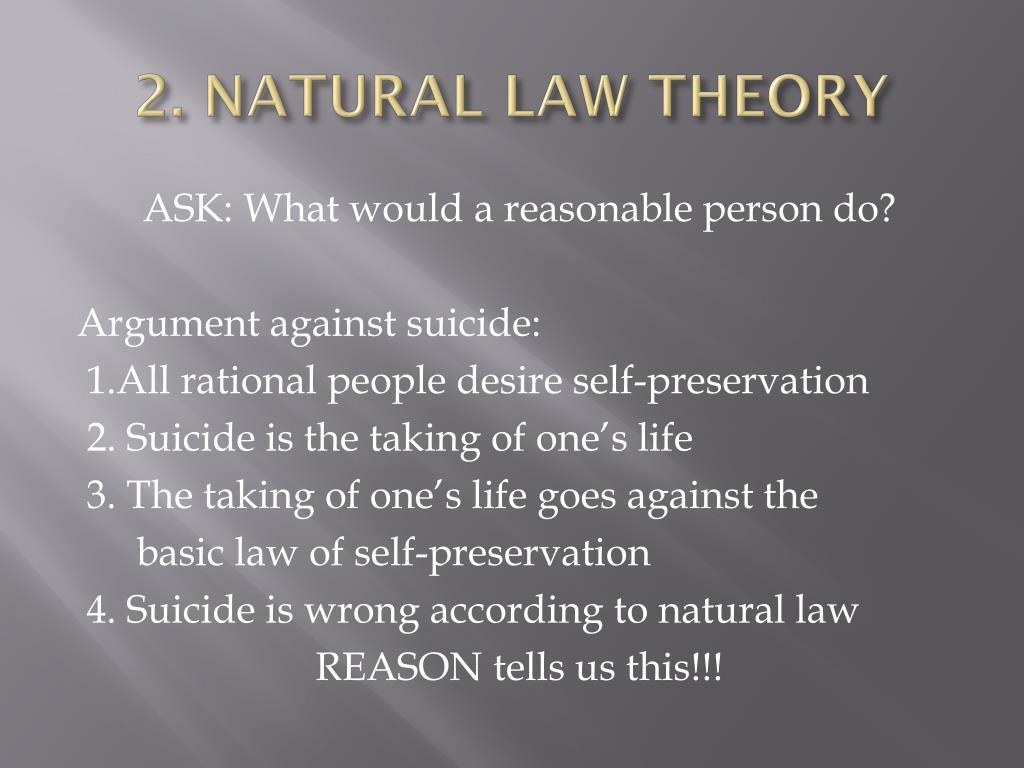 2. NATURAL LAW THEORY

ASK: What would a reasonable person do?

Argument against suicide:
1.All rational people desire self-preservation
2. Suicide is the taking of one's life
3. The taking of one's life goes against the basic law of self-preservation
4. Suicide is wrong according to natural law
REASON tells us this!!!